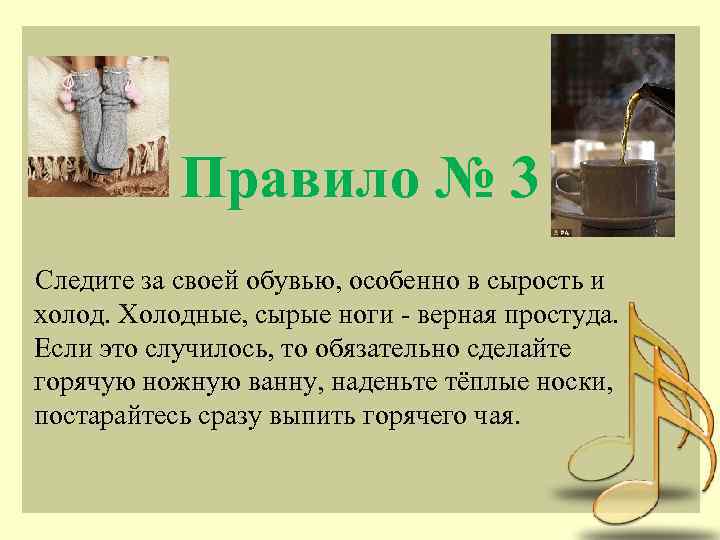 Правило № 3

Следите за своей обувью, особенно в сырость и холод. Холодные, сырые ноги - верная простуда. Если это случилось, то обязательно сделайте горячую ножную ванну, наденьте тёплые носки, постарайтесь сразу выпить горячего чая.